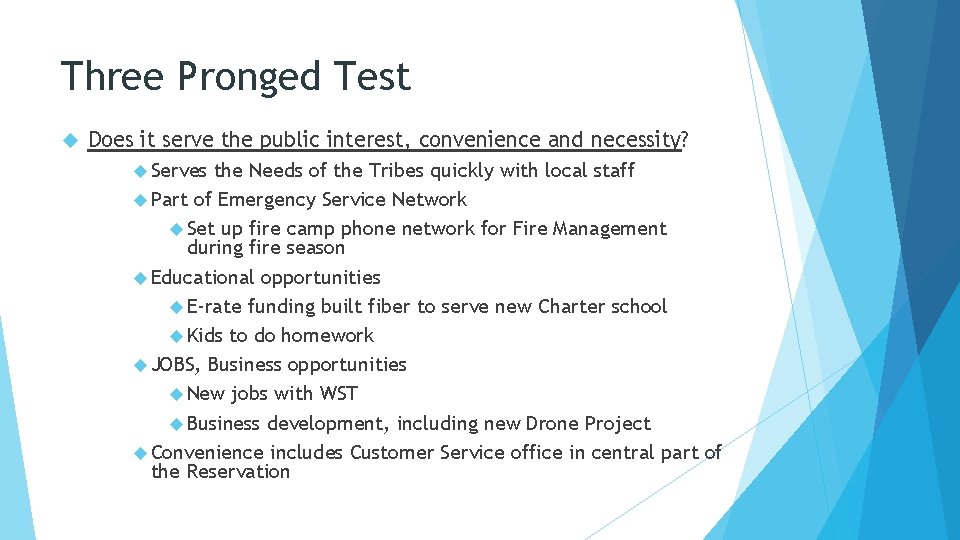 Three Pronged Test

Does it serve the public interest, convenience and necessity?

Serves the Needs of the Tribes quickly with local staff

Part of Emergency Service Network

Set up fire camp phone network for Fire Management during fire season

Educational opportunities

E-rate funding built fiber to serve new Charter school

Kids to do homework

JOBS, Business opportunities

New jobs with WST

Business development, including new Drone Project

Convenience includes Customer Service office in central part of the Reservation